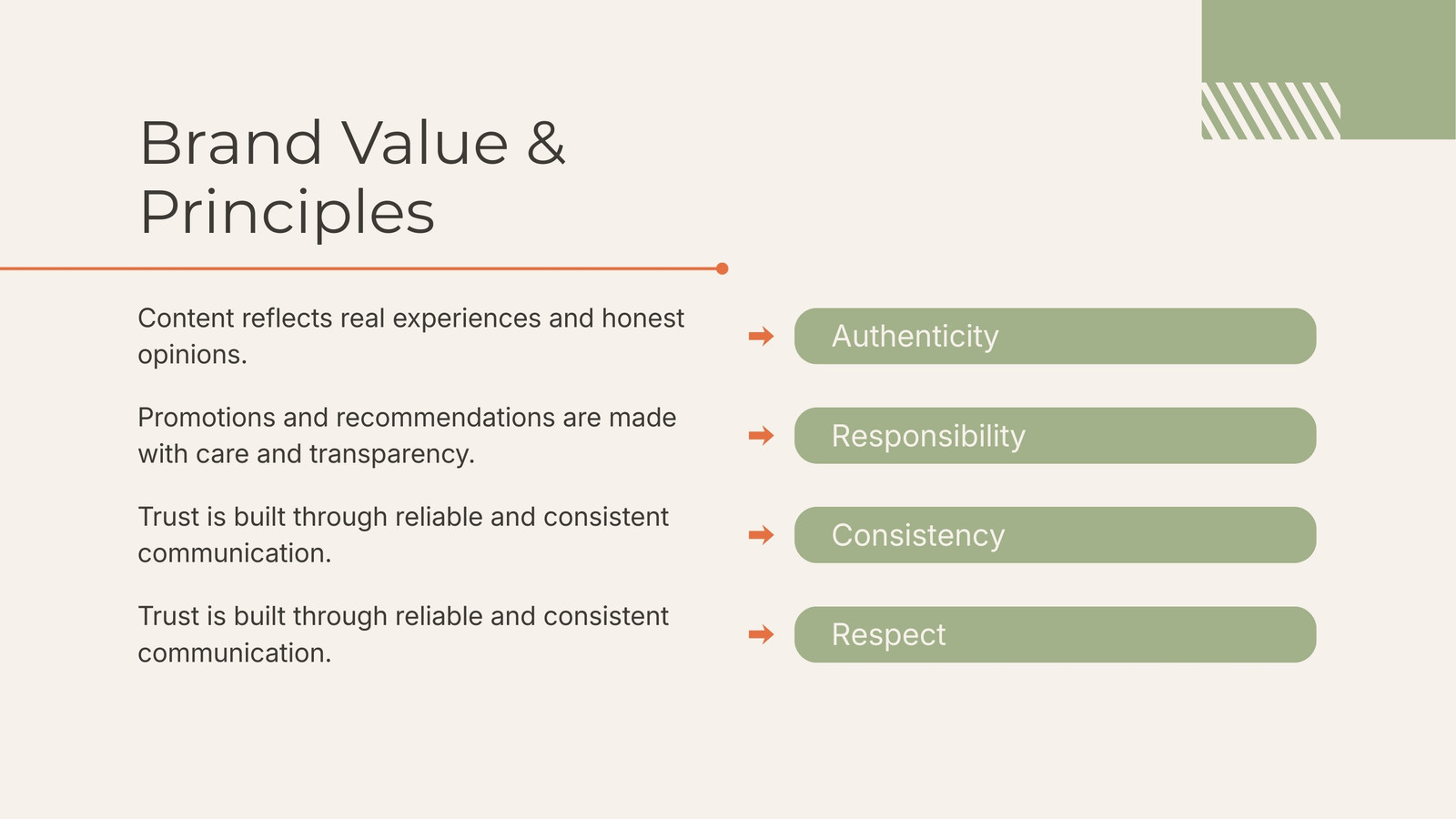 Brand Value & Principles

Content reflects real experiences and honest opinions.

Authenticity

Promotions and recommendations are made with care and transparency.

Responsibility

Trust is built through reliable and consistent communication.

Consistency

Trust is built through reliable and consistent communication.

Respect